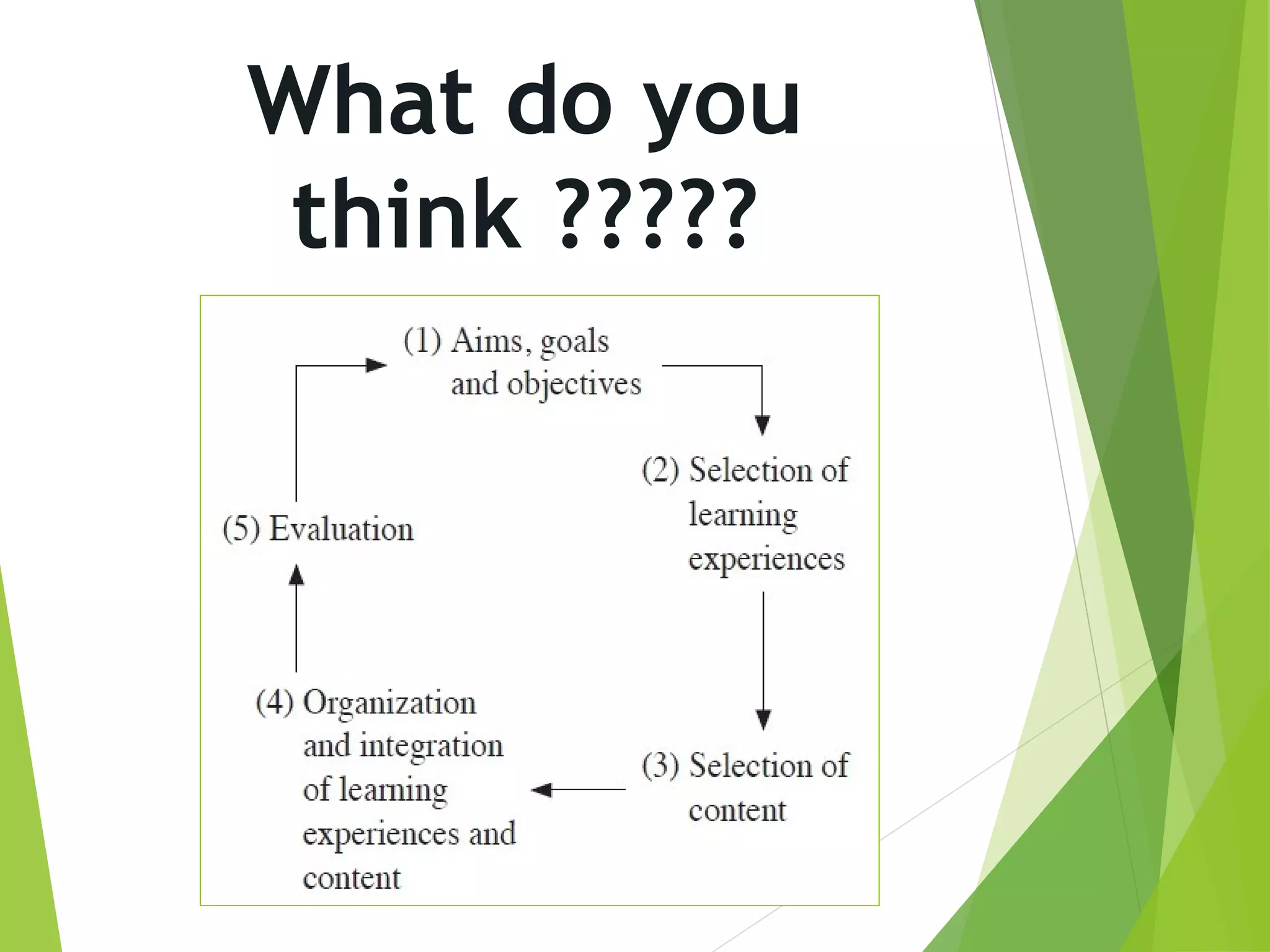 What do you think ?????

(1) Aims, goals and objectives

(2) Selection of learning experiences

(3) Selection of content

(4) Organization and integration of learning experiences and content

(5) Evaluation